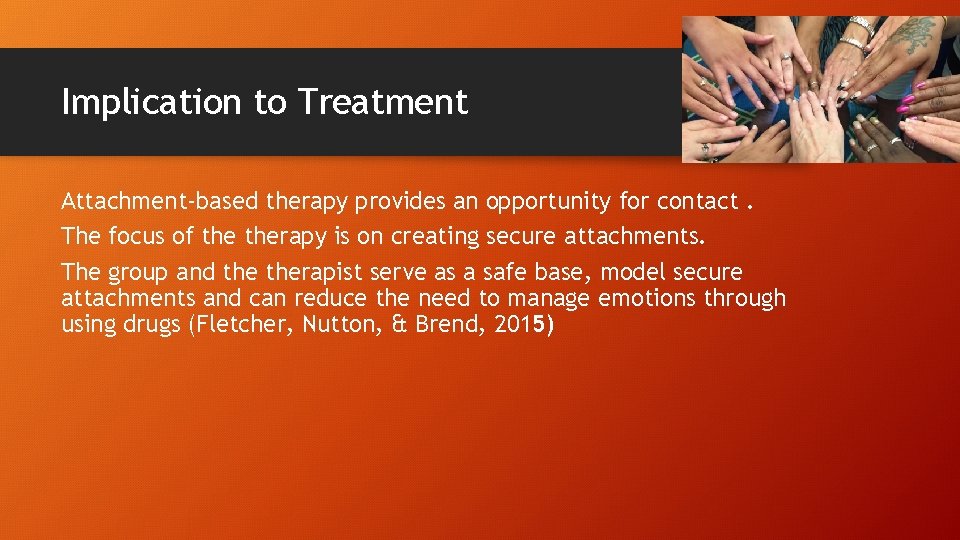 Implication to Treatment

Attachment-based therapy provides an opportunity for contact .

The focus of the therapy is on creating secure attachments.

The group and the therapist serve as a safe base, model secure attachments and can reduce the need to manage emotions through using drugs (Fletcher, Nutton, & Brend, 2015)